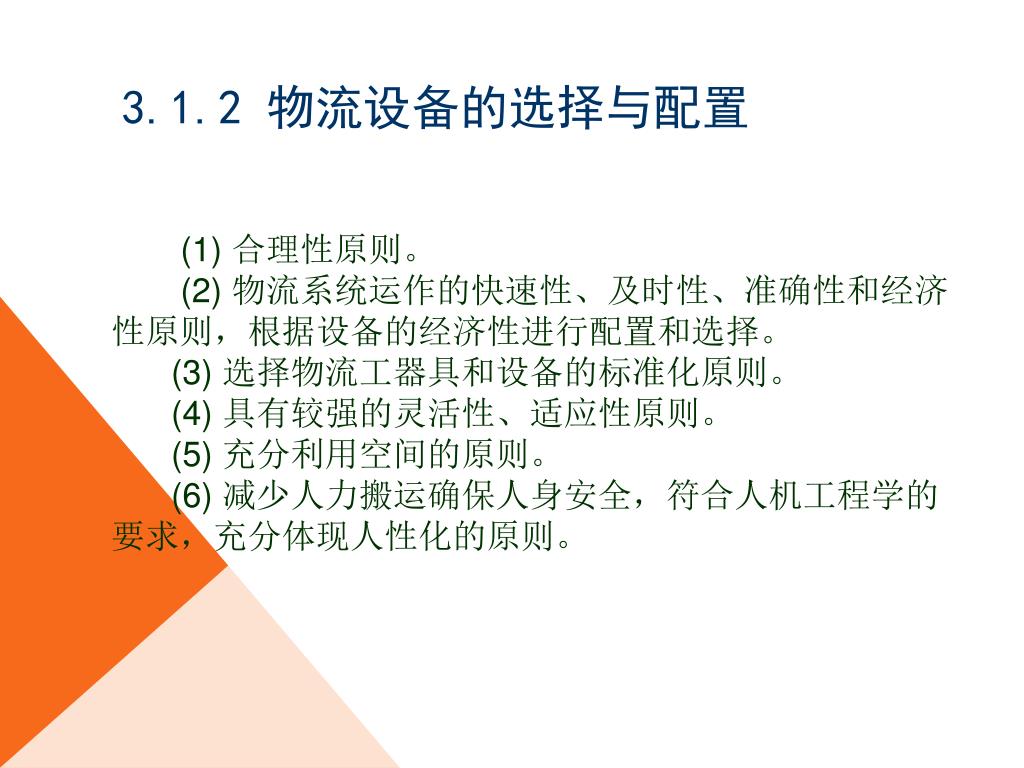 3.1.2 物流设备的选择与配置

(1) 合理性原则。

(2) 物流系统运作的快速性、及时性、准确性和经济性原则，根据设备的经济性进行配置和选择。

(3) 选择物流工器具和设备的标准化原则。

(4) 具有较强的灵活性、适应性原则。

(5) 充分利用空间的原则。

(6) 减少人力搬运确保人身安全，符合人机工程学的要求，充分体现人性化的原则。